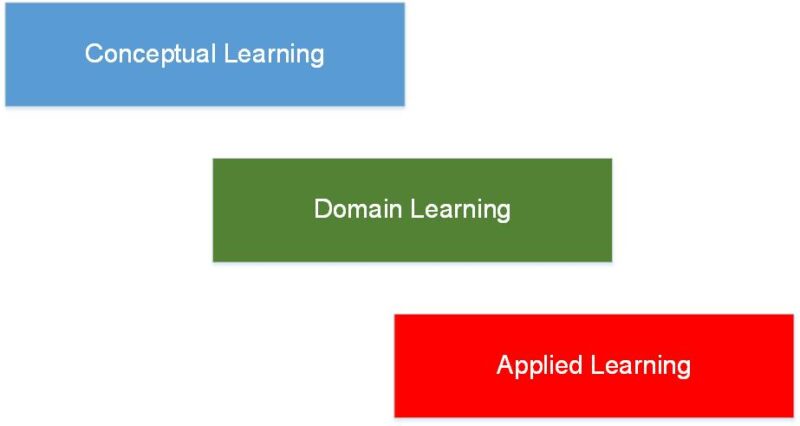 Conceptual Learning

Domain Learning

Applied Learning